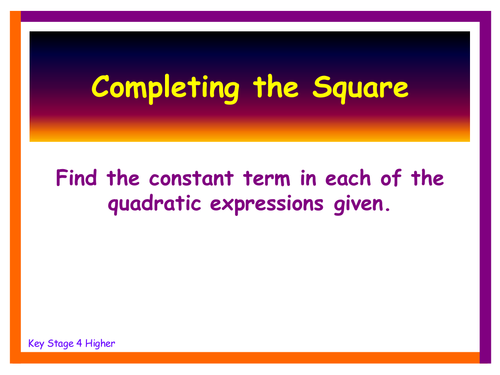 Completing the Square

Find the constant term in each of the quadratic expressions given.

Key Stage 4 Higher